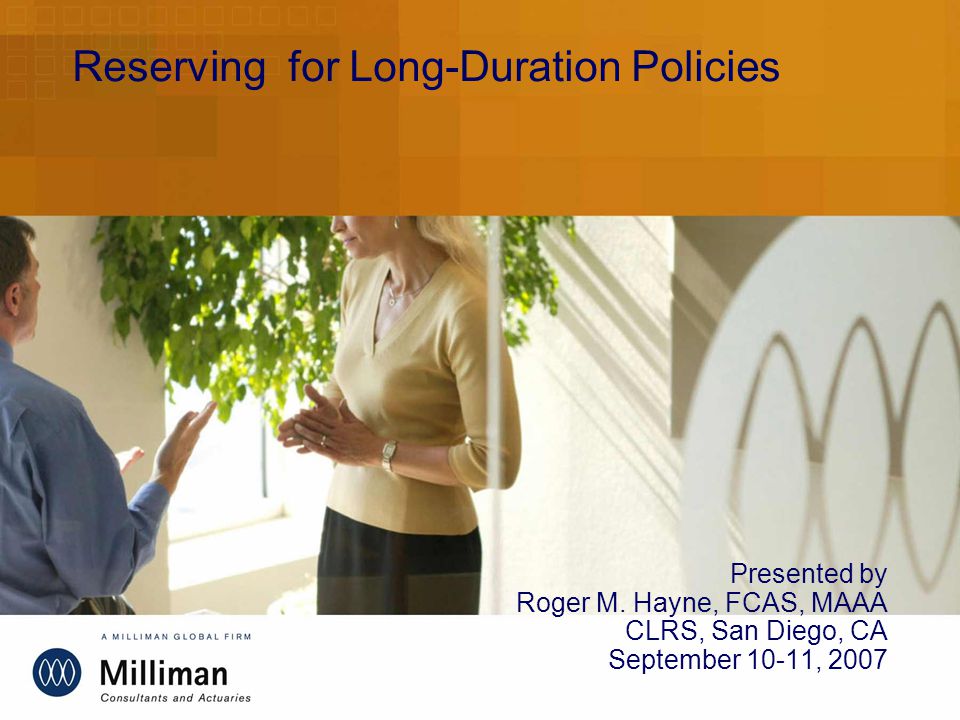 Reserving  for Long-Duration Policies

Presented by
Roger M. Hayne, FCAS, MAAA
CLRS, San Diego, CA
September 10-11, 2007

A MILLIMAN GLOBAL FIRM
Milliman
Consultants and Actuaries